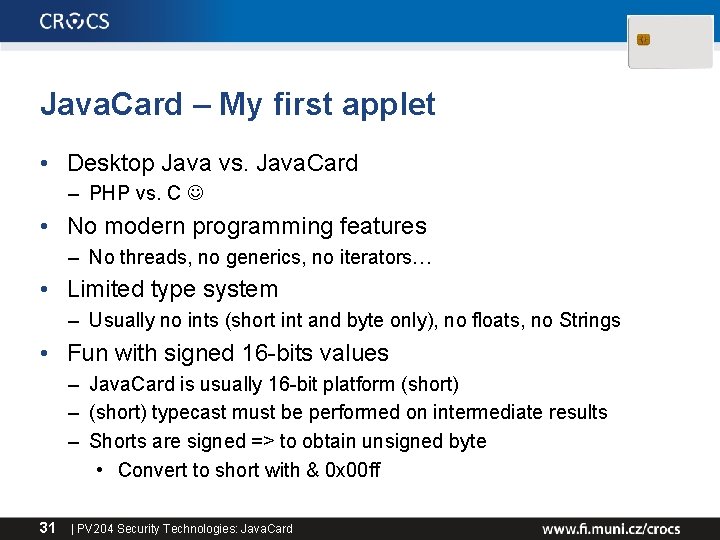 CROCS

JavaCard – My first applet

• Desktop Java vs. JavaCard
  – PHP vs. C ☺
• No modern programming features
  – No threads, no generics, no iterators…
• Limited type system
  – Usually no ints (short int and byte only), no floats, no Strings
• Fun with signed 16-bits values
  – JavaCard is usually 16-bit platform (short)
  – (short) typecast must be performed on intermediate results
  – Shorts are signed => to obtain unsigned byte
    • Convert to short with & 0x00ff

31 | PV204 Security Technologies: JavaCard

www.fi.muni.cz/crocs